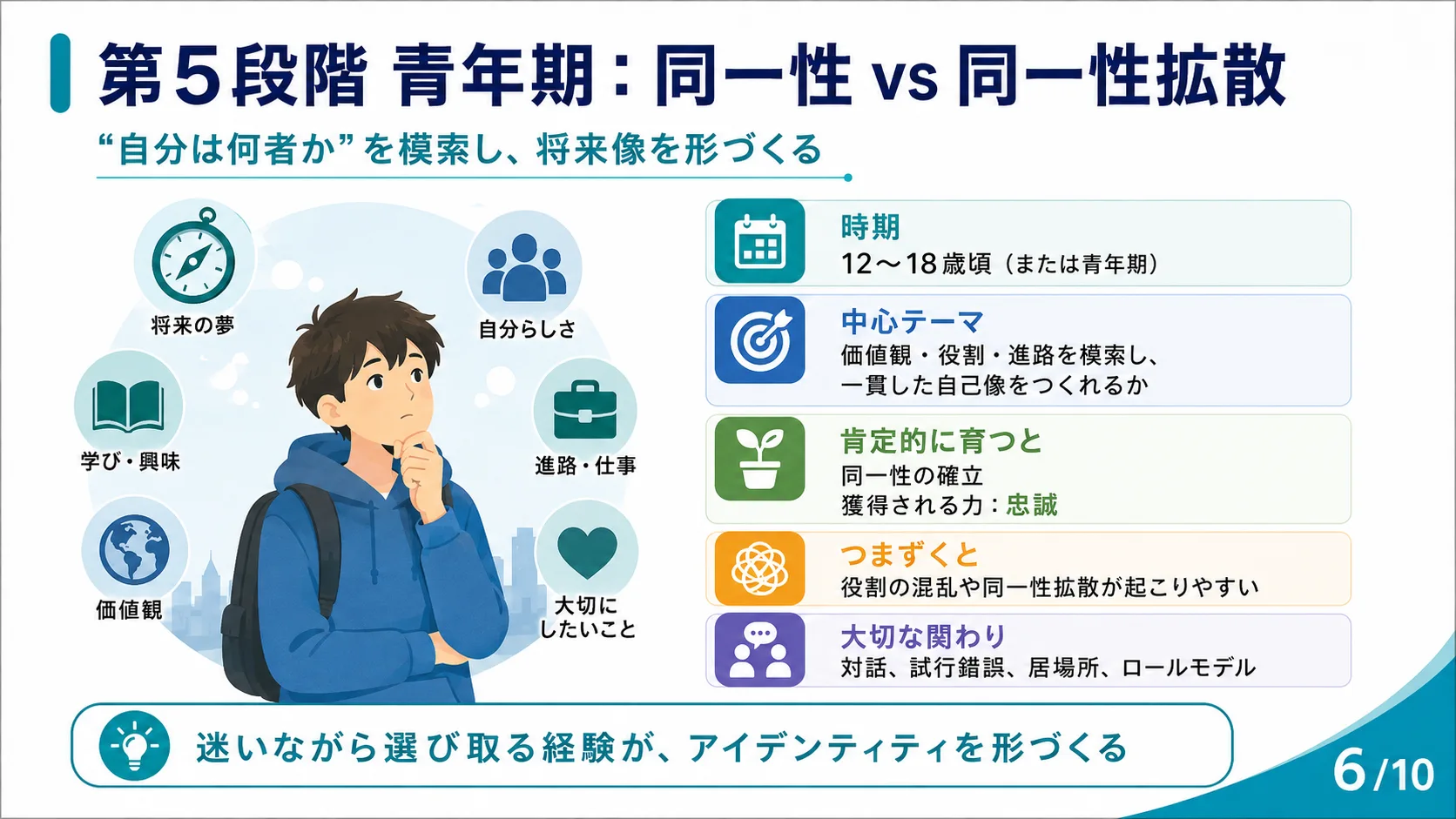 第５段階 青年期：同一性 vs 同一性拡散

“自分は何者か”を模索し、将来像を形づくる

将来の夢

自分らしさ

学び・興味

進路・仕事

価値観

大切にしたいこと

時期
12〜18歳頃（または青年期）

中心テーマ
価値観・役割・進路を模索し、一貫した自己像をつくれるか

肯定的に育つと
同一性の確立
獲得される力：忠誠

つまずくと
役割の混乱や同一性拡散が起こりやすい

大切な関わり
対話、試行錯誤、居場所、ロールモデル

迷いながら選び取る経験が、アイデンティティを形づくる

6/10